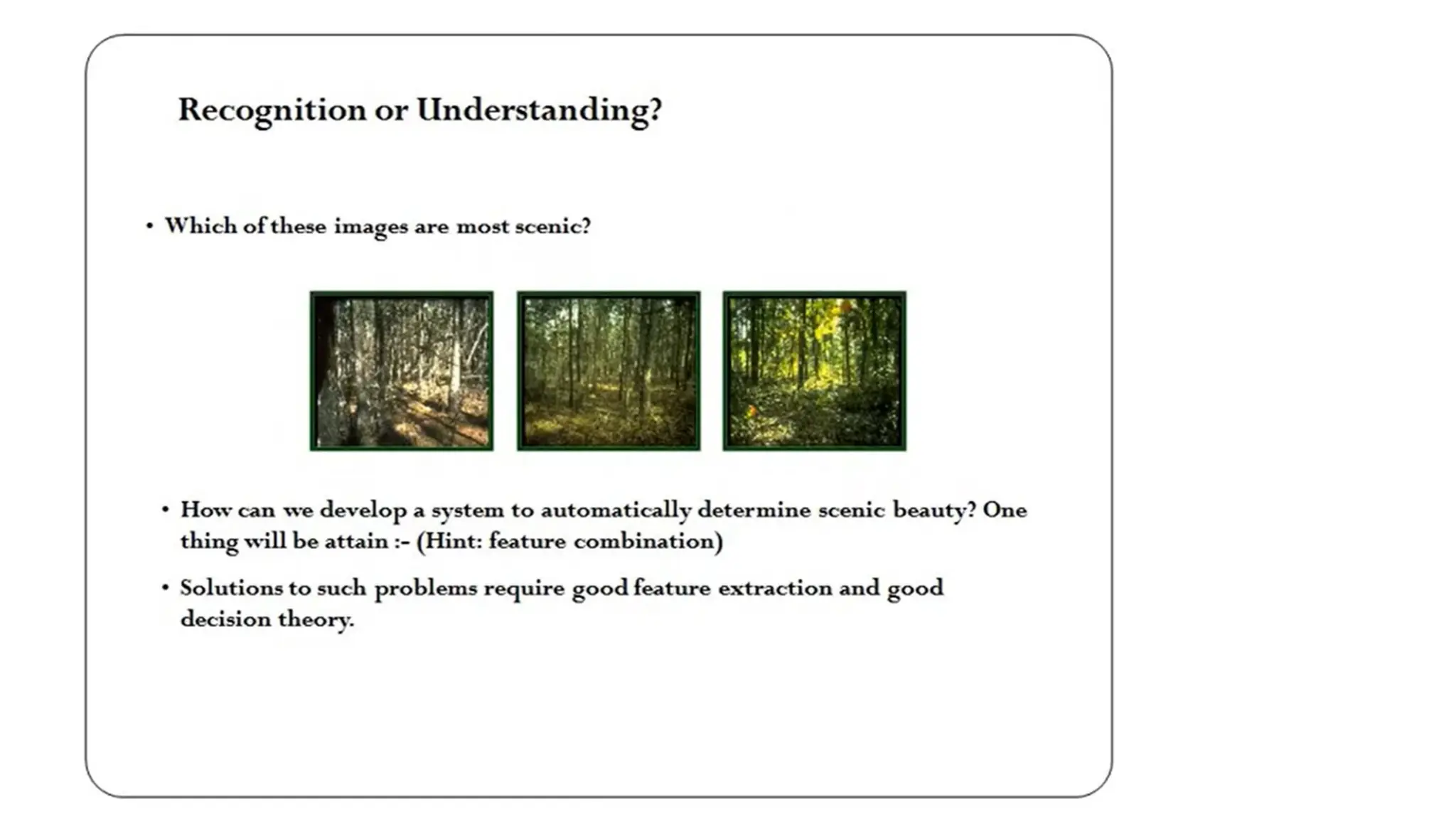 Recognition or Understanding?

• Which of these images are most scenic?

• How can we develop a system to automatically determine scenic beauty? One thing will be attain :- (Hint: feature combination)

• Solutions to such problems require good feature extraction and good decision theory.